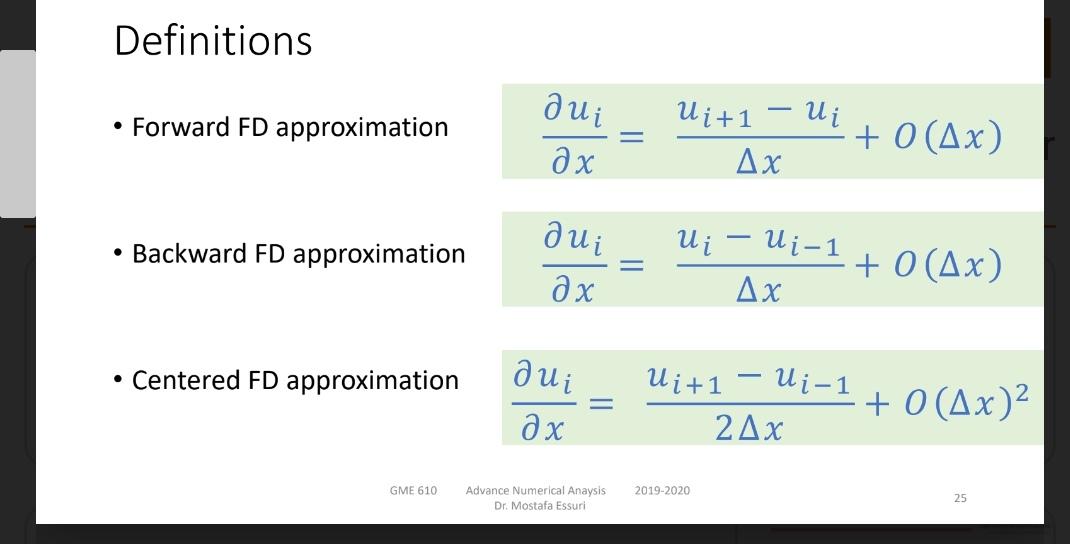 Definitions

• Forward FD approximation $\frac{\partial u_i}{\partial x} = \frac{u_{i+1} - u_i}{\Delta x} + O(\Delta x)$

• Backward FD approximation $\frac{\partial u_i}{\partial x} = \frac{u_i - u_{i-1}}{\Delta x} + O(\Delta x)$

• Centered FD approximation $\frac{\partial u_i}{\partial x} = \frac{u_{i+1} - u_{i-1}}{2\Delta x} + O(\Delta x)^2$

GME 610 Advance Numerical Anaysis 2019-2020
Dr. Mostafa Essuri

25